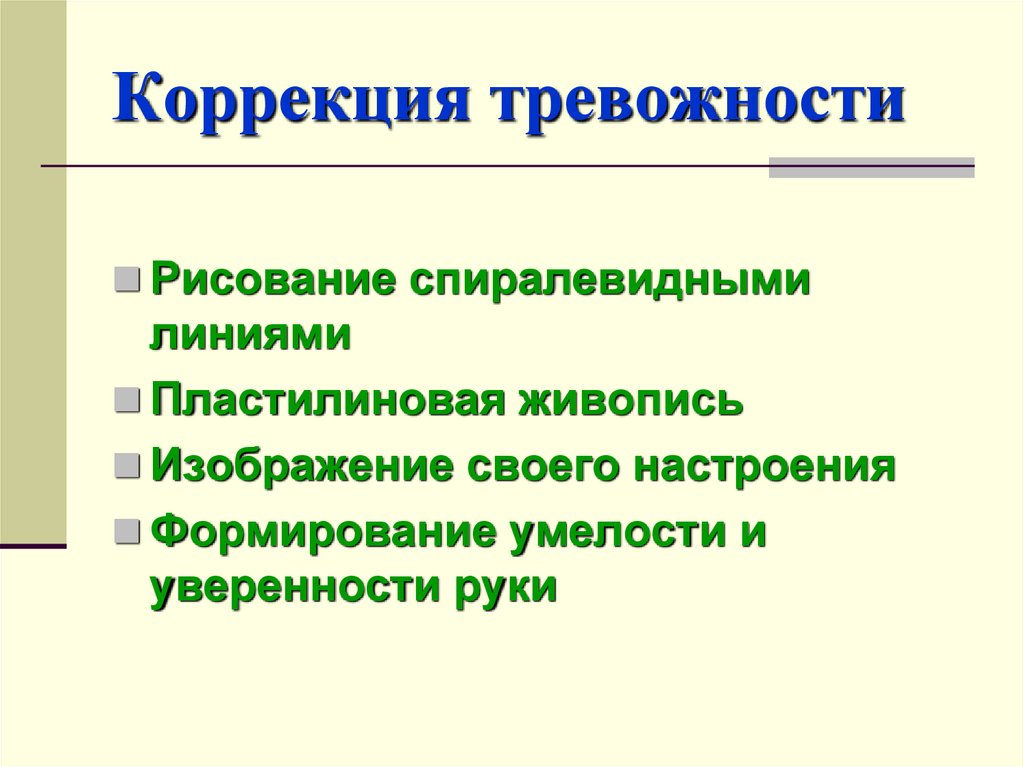 Коррекция тревожности

- Рисование спиралевидными линиями
- Пластилиновая живопись
- Изображение своего настроения
- Формирование умелости и уверенности руки